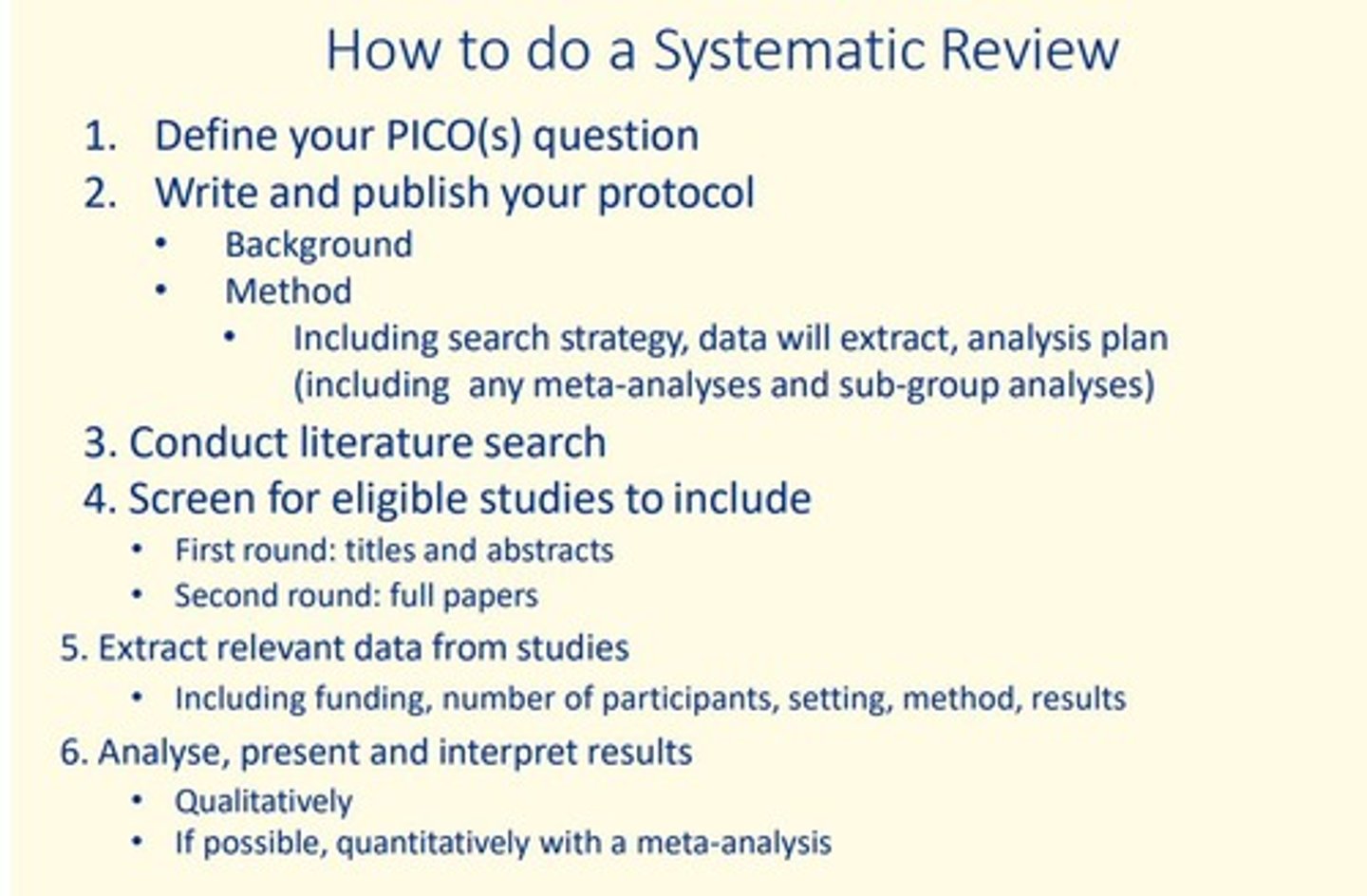 How to do a Systematic Review

1. Define your PICO(s) question
2. Write and publish your protocol
    • Background
    • Method
        • Including search strategy, data will extract, analysis plan (including any meta-analyses and sub-group analyses)

3. Conduct literature search
4. Screen for eligible studies to include
    • First round: titles and abstracts
    • Second round: full papers

5. Extract relevant data from studies
    • Including funding, number of participants, setting, method, results

6. Analyse, present and interpret results
    • Qualitatively
    • If possible, quantitatively with a meta-analysis